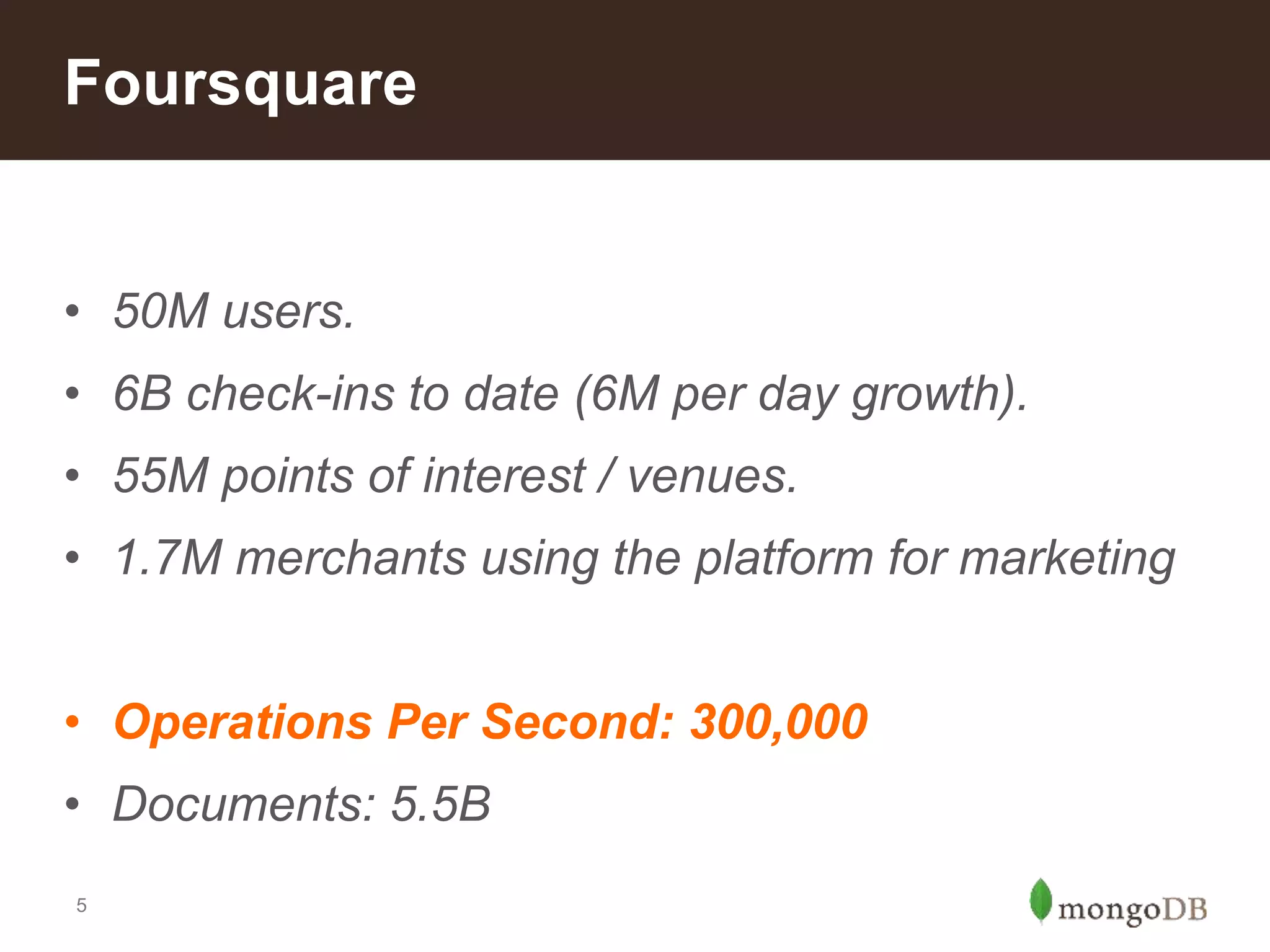 Foursquare

• 50M users.
• 6B check-ins to date (6M per day growth).
• 55M points of interest / venues.
• 1.7M merchants using the platform for marketing

• Operations Per Second: 300,000
• Documents: 5.5B

5

mongoDB